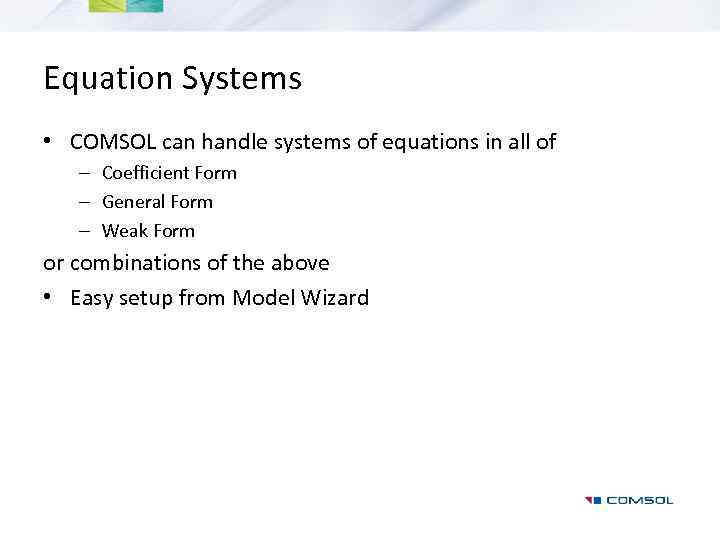 Equation Systems

• COMSOL can handle systems of equations in all of
– Coefficient Form
– General Form
– Weak Form

or combinations of the above

• Easy setup from Model Wizard

COMSOL